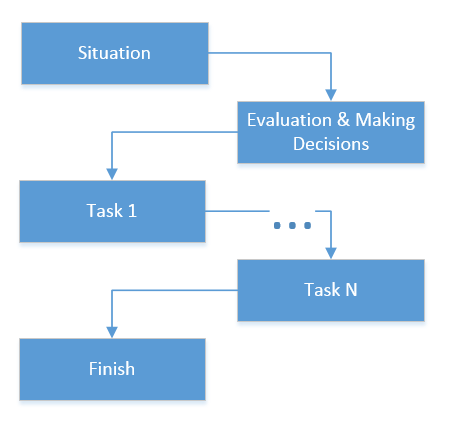 Situation

Evaluation & Making Decisions

Task 1

...

Task N

Finish